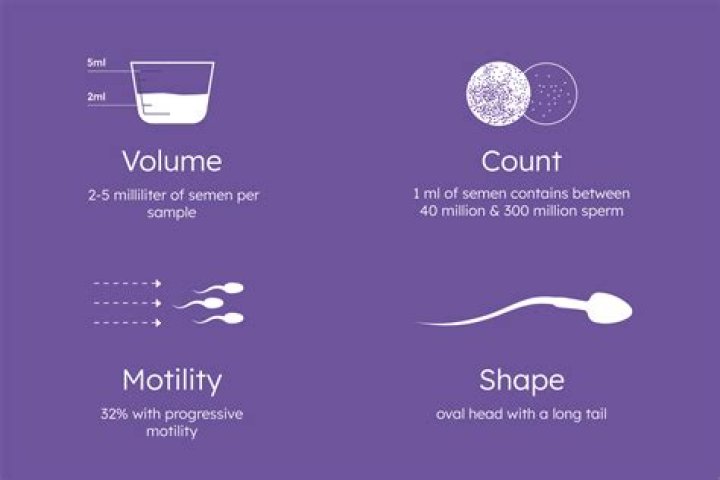 5ml

2ml

Volume

2-5 milliliter of semen per sample

Count

1 ml of semen contains between 40 million & 300 million sperm

Motility

32% with progressive motility

Shape

oval head with a long tail